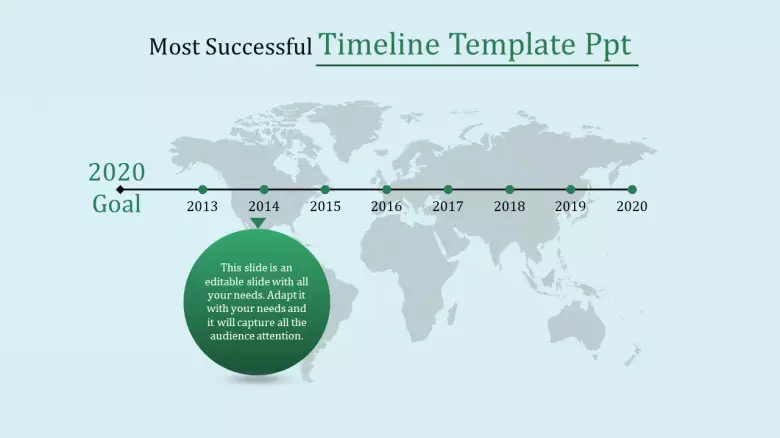 Most Successful Timeline Template Ppt

2020 Goal

2013 2014 2015 2016 2017 2018 2019 2020

This slide is an editable slide with all your needs. Adapt it with your needs and it will capture all the audience attention.